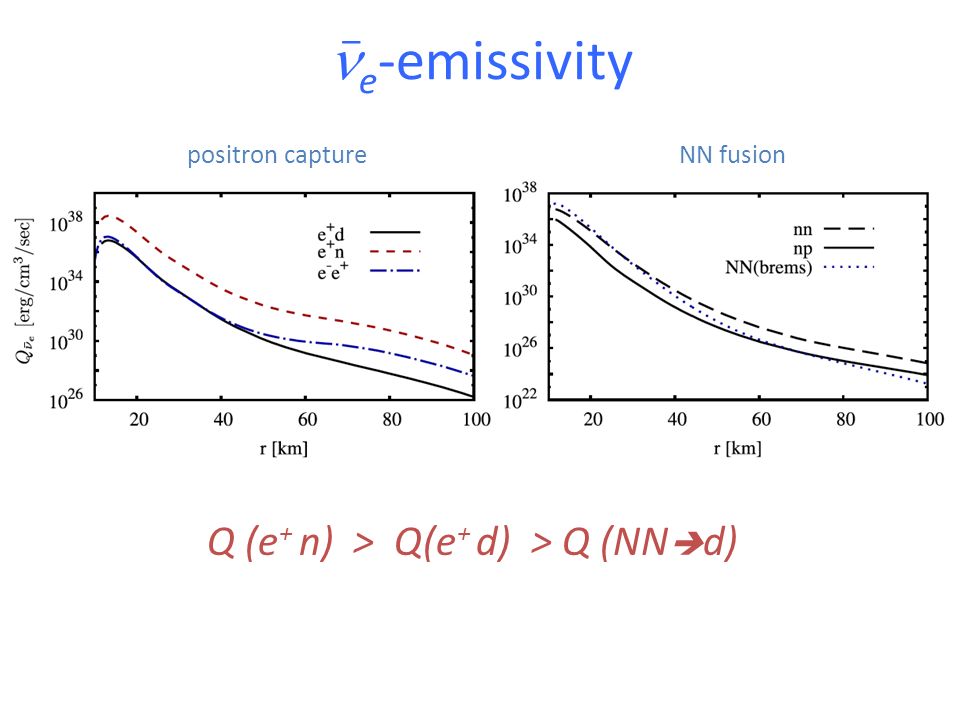 $\bar{\nu}_e$-emissivity

positron capture

$Q_{\bar{\nu}_e}$ [erg/cm$^3$/sec]

$10^{38}$
$10^{34}$
$10^{30}$
$10^{26}$

$e^+d$
$e^+n$
$e^-e^+$

20 40 60 80 100

r [km]

NN fusion

$10^{38}$
$10^{34}$
$10^{30}$
$10^{26}$
$10^{22}$

nn
np
NN(brems)

20 40 60 80 100

r [km]

$Q\ (e^+ n)\ >\ Q(e^+ d)\ > Q\ (NN \rightarrow d)$